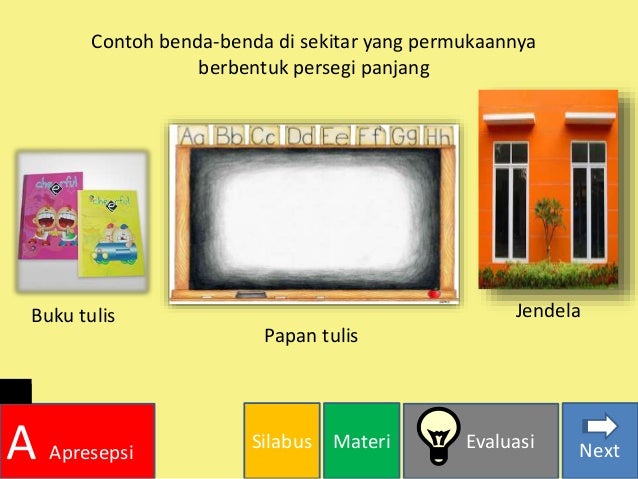 Contoh benda-benda di sekitar yang permukaannya berbentuk persegi panjang

cheerful

cheerful

Aa Bb Cc Dd Ee Ff Gg Hh

Buku tulis

Papan tulis

Jendela

A Apresepsi

Silabus

Materi

Evaluasi

Next